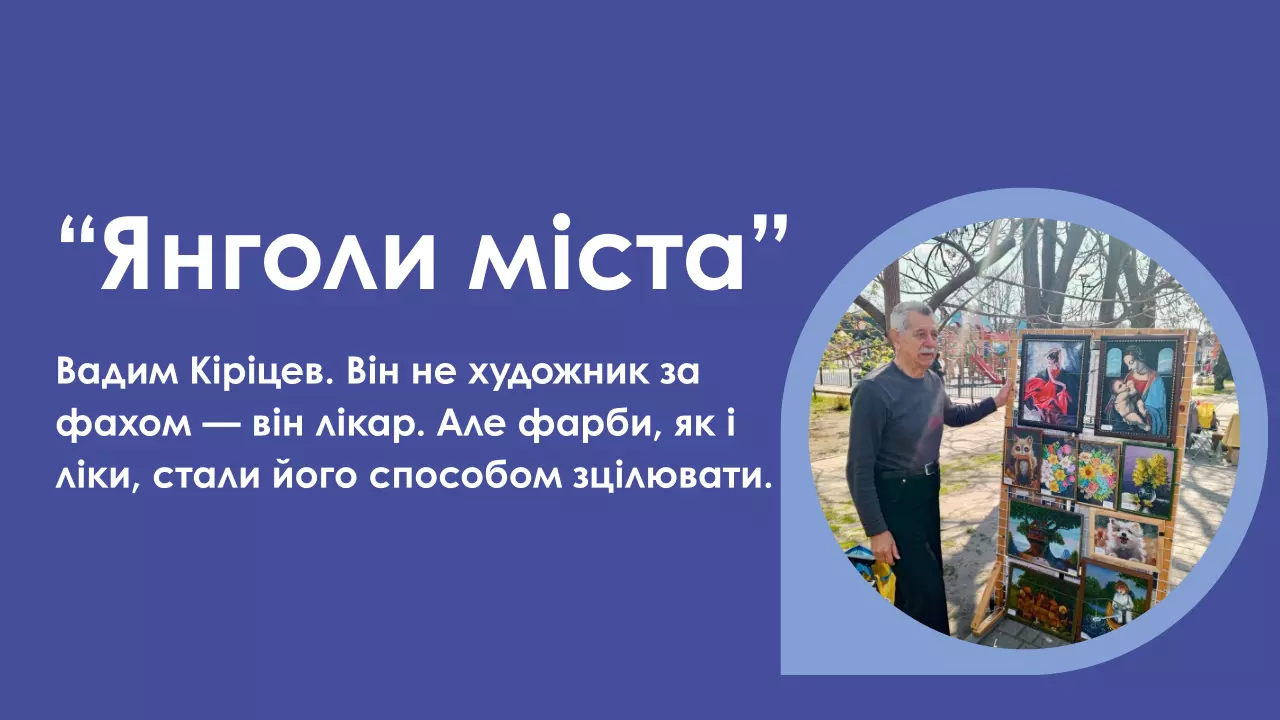 “Янголи міста”

Вадим Кіріцев. Він не художник за фахом — він лікар. Але фарби, як і ліки, стали його способом зцілювати.